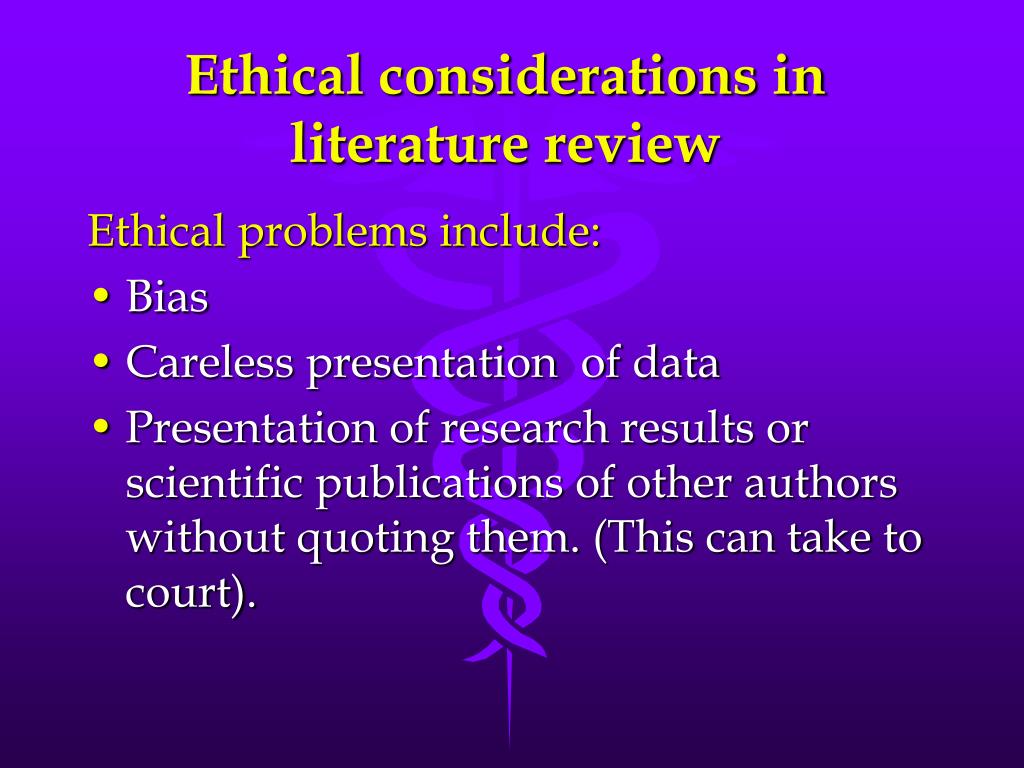 Ethical considerations in literature review

Ethical problems include:

• Bias
• Careless presentation of data
• Presentation of research results or scientific publications of other authors without quoting them. (This can take to court).